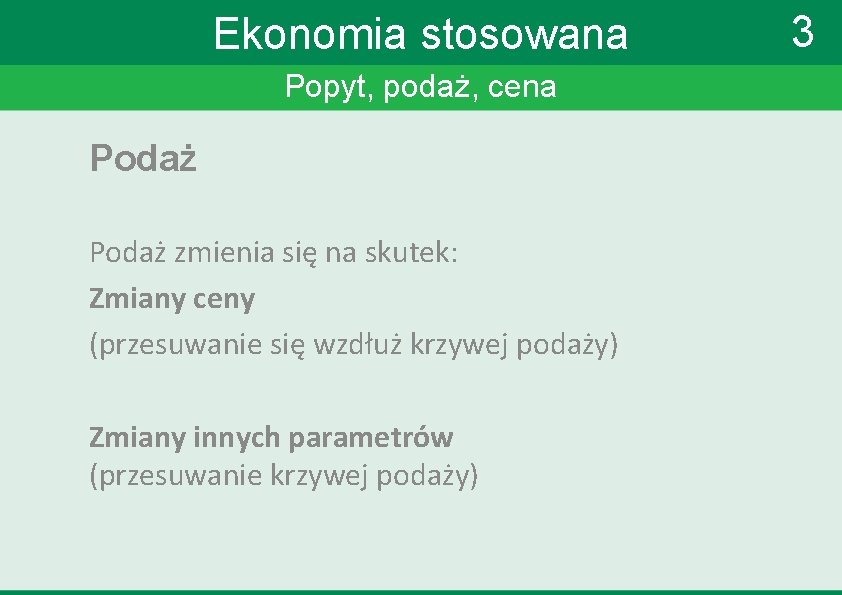 Ekonomia stosowana 3

Popyt, podaż, cena

Podaż

Podaż zmienia się na skutek:

Zmiany ceny

(przesuwanie się wzdłuż krzywej podaży)

Zmiany innych parametrów
(przesuwanie krzywej podaży)